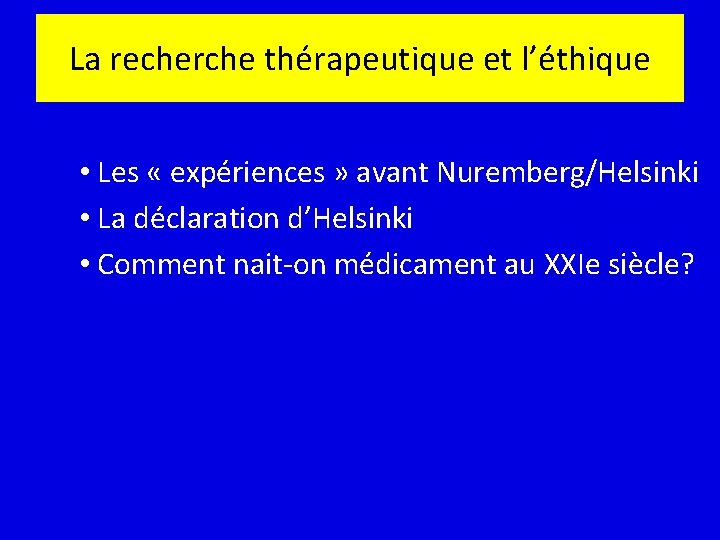 La recherche thérapeutique et l’éthique

• Les « expériences » avant Nuremberg/Helsinki
• La déclaration d’Helsinki
• Comment nait-on médicament au XXIe siècle?